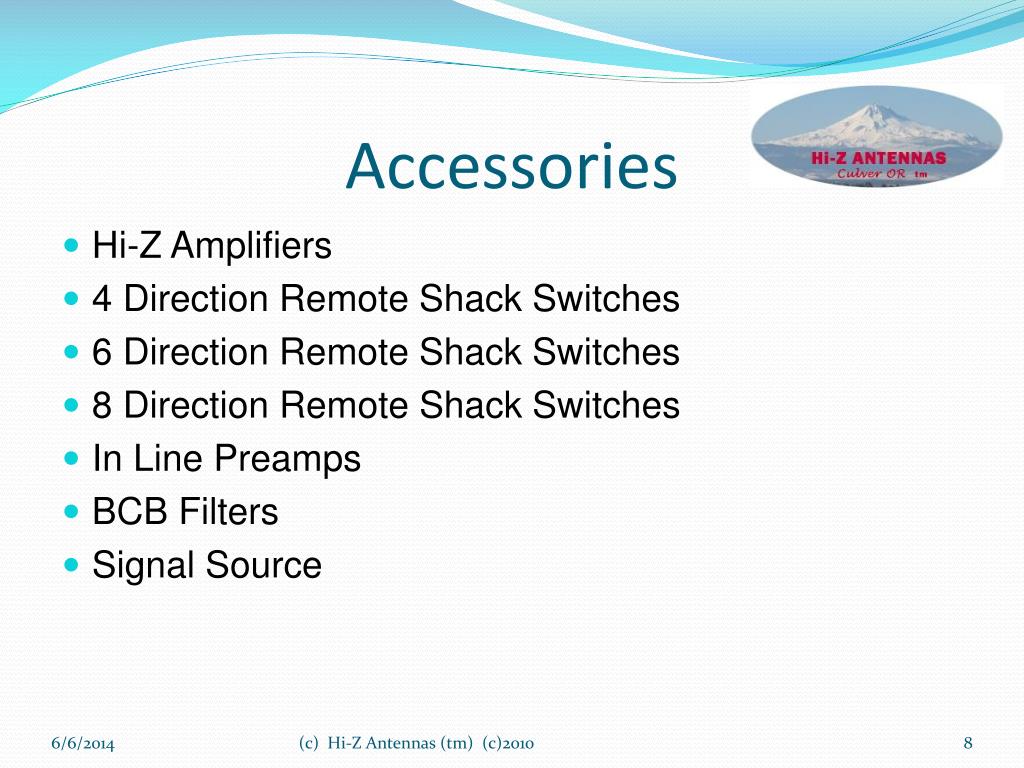 Accessories

HI-Z ANTENNAS
Culver OR tm

- Hi-Z Amplifiers
- 4 Direction Remote Shack Switches
- 6 Direction Remote Shack Switches
- 8 Direction Remote Shack Switches
- In Line Preamps
- BCB Filters
- Signal Source

6/6/2014 (c) Hi-Z Antennas (tm) (c)2010 8